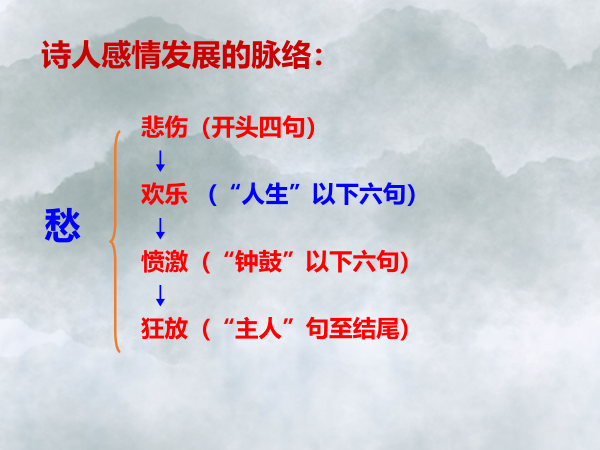 诗人感情发展的脉络：

愁

悲伤（开头四句）
↓
欢乐 （“人生”以下六句）
↓
愤激（“钟鼓”以下六句）
↓
狂放（“主人”句至结尾）